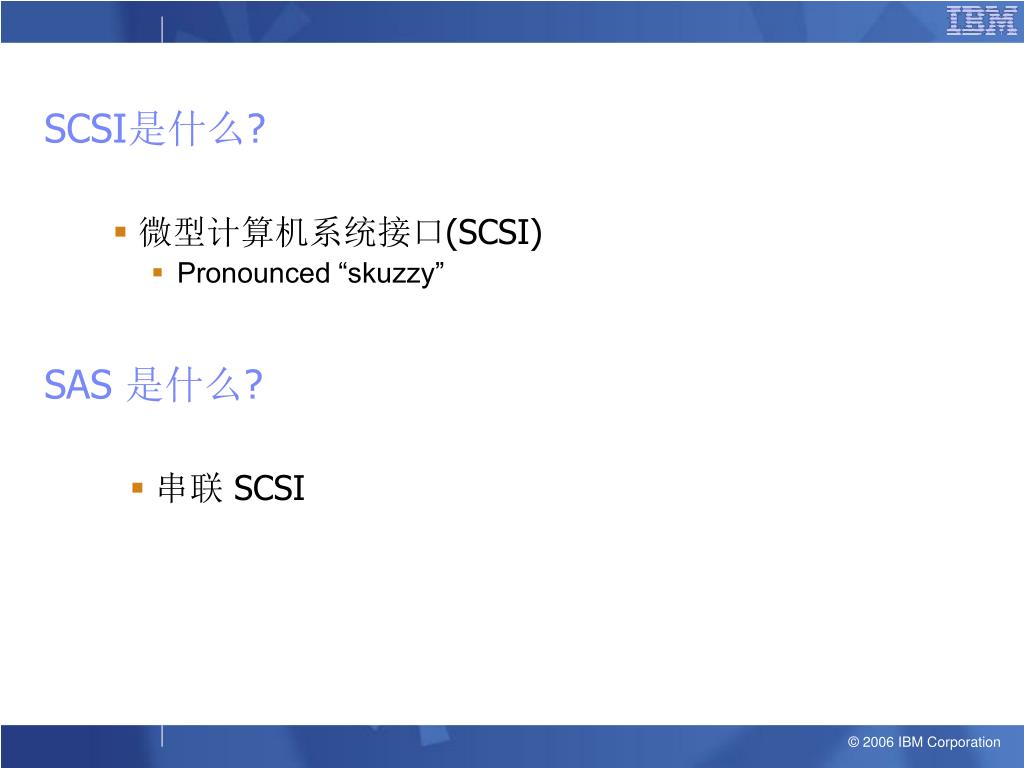 IBM

SCSI是什么?

微型计算机系统接口(SCSI)

Pronounced “skuzzy”

SAS 是什么?

串联 SCSI

© 2006 IBM Corporation